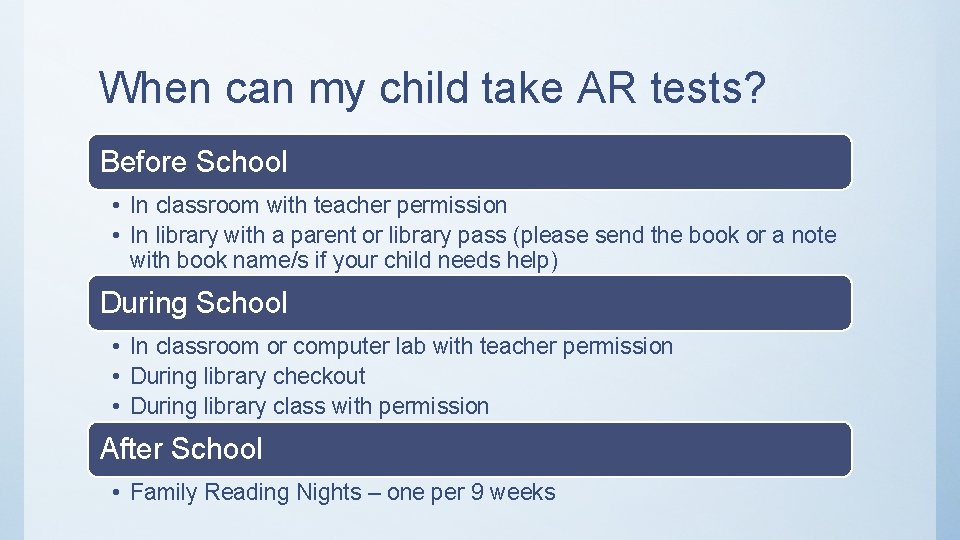 When can my child take AR tests?

Before School

• In classroom with teacher permission
• In library with a parent or library pass (please send the book or a note with book name/s if your child needs help)

During School

• In classroom or computer lab with teacher permission
• During library checkout
• During library class with permission

After School

• Family Reading Nights – one per 9 weeks